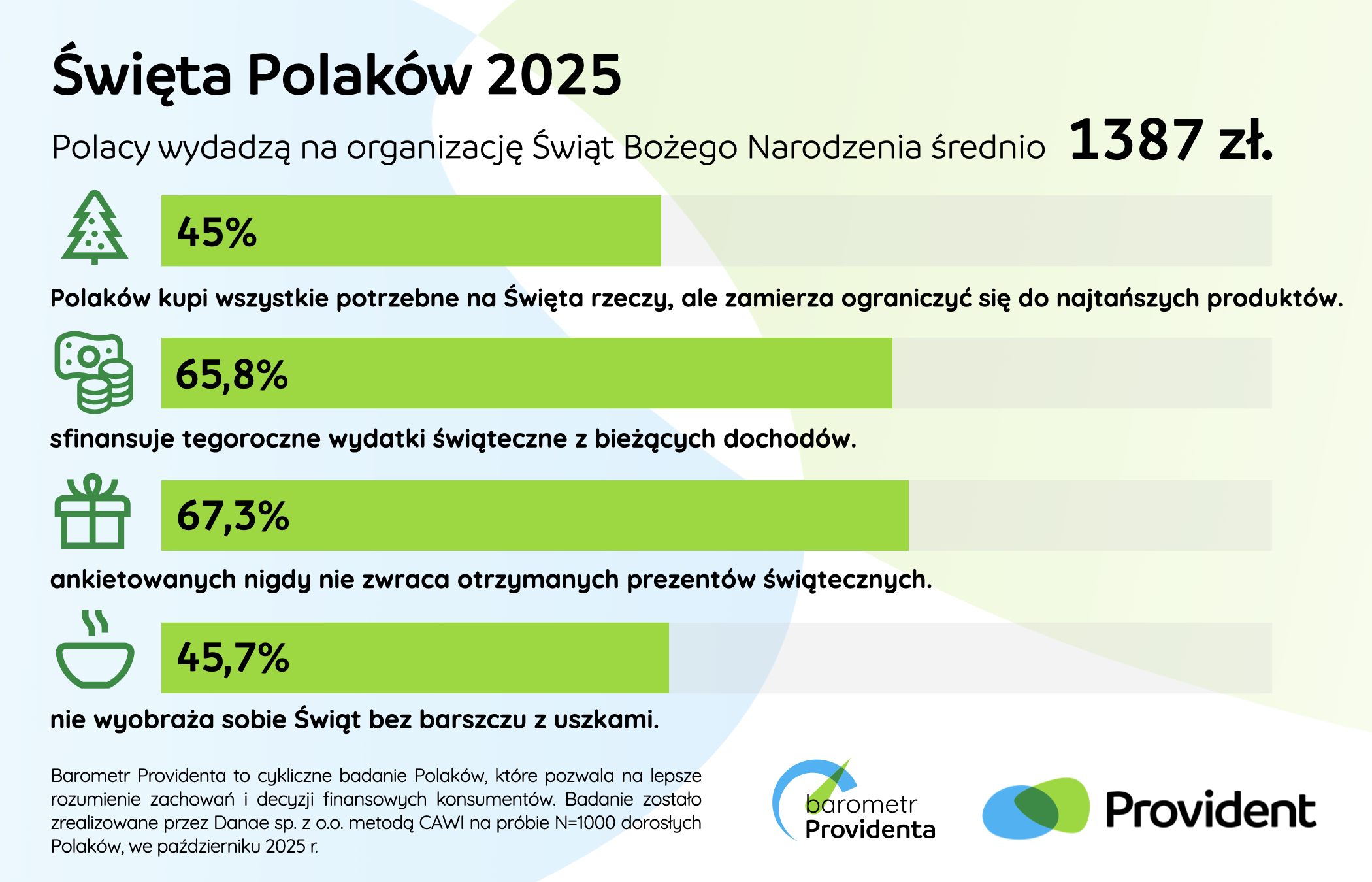 Święta Polaków 2025

Polacy wydadzą na organizację Świąt Bożego Narodzenia średnio 1387 zł.

45%

Polaków kupi wszystkie potrzebne na Święta rzeczy, ale zamierza ograniczyć się do najtańszych produktów.

65,8%

sfinansuje tegoroczne wydatki świąteczne z bieżących dochodów.

67,3%

ankietowanych nigdy nie zwraca otrzymanych prezentów świątecznych.

45,7%

nie wyobraża sobie Świąt bez barszczu z uszkami.

Barometr Providenta to cykliczne badanie Polaków, które pozwala na lepsze rozumienie zachowań i decyzji finansowych konsumentów. Badanie zostało zrealizowane przez Danae sp. z o.o. metodą CAWI na próbie N=1000 dorosłych Polaków, we październiku 2025 r.

barometr Providenta

Provident